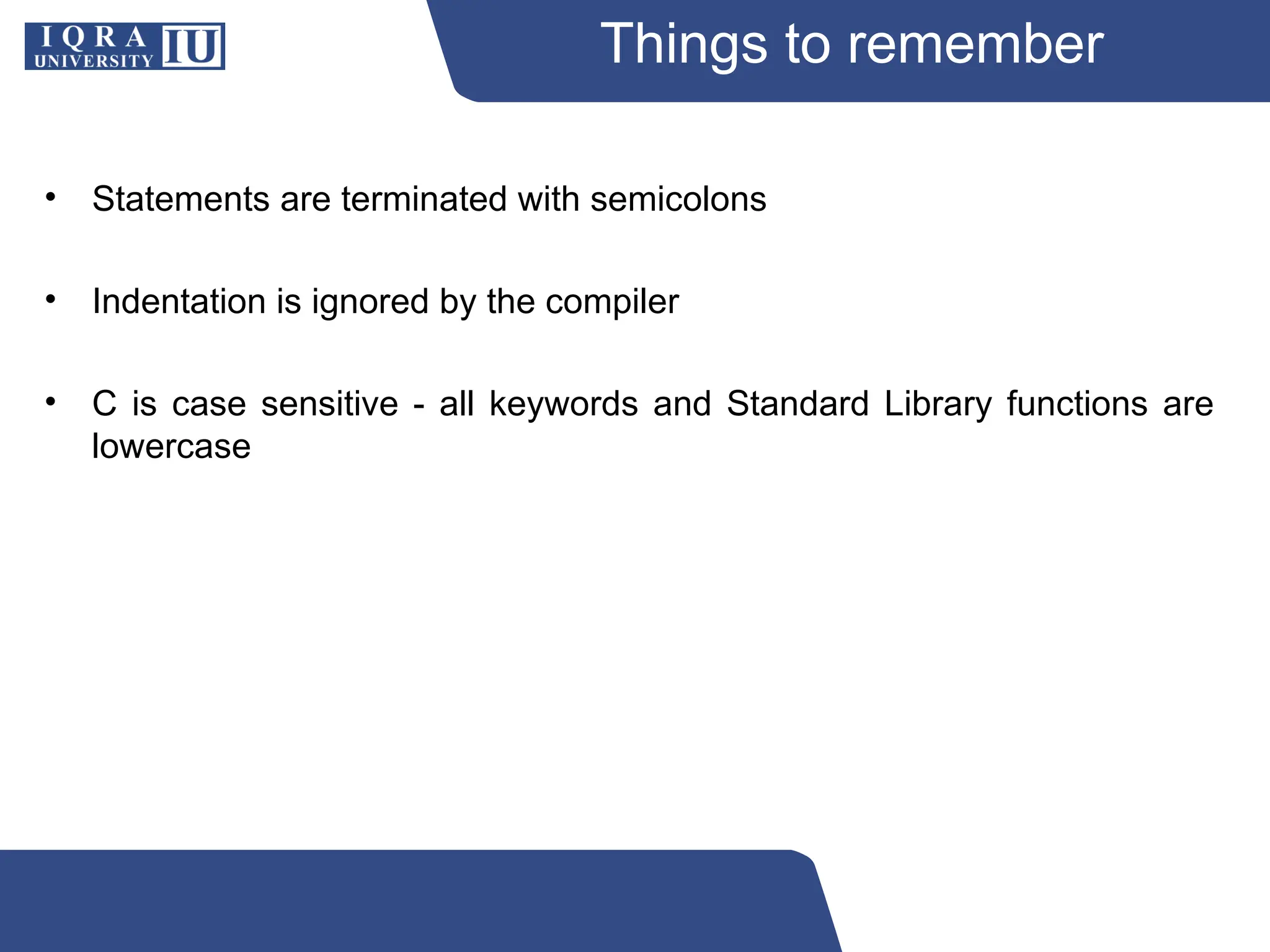 IQRA UNIVERSITY IU

Things to remember

• Statements are terminated with semicolons

• Indentation is ignored by the compiler

• C is case sensitive - all keywords and Standard Library functions are lowercase